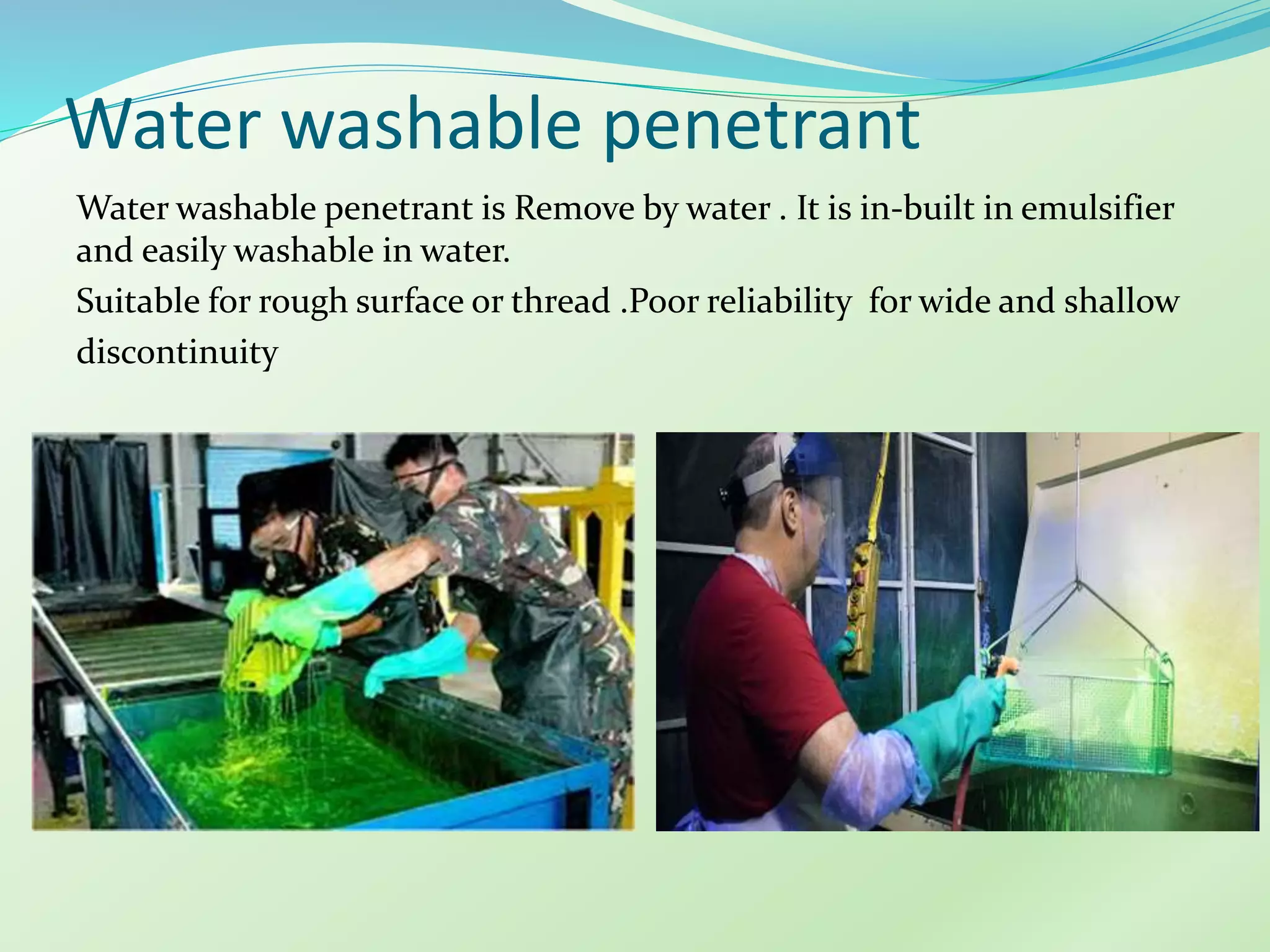 Water washable penetrant

Water washable penetrant is Remove by water . It is in-built in emulsifier and easily washable in water.

Suitable for rough surface or thread .Poor reliability for wide and shallow discontinuity